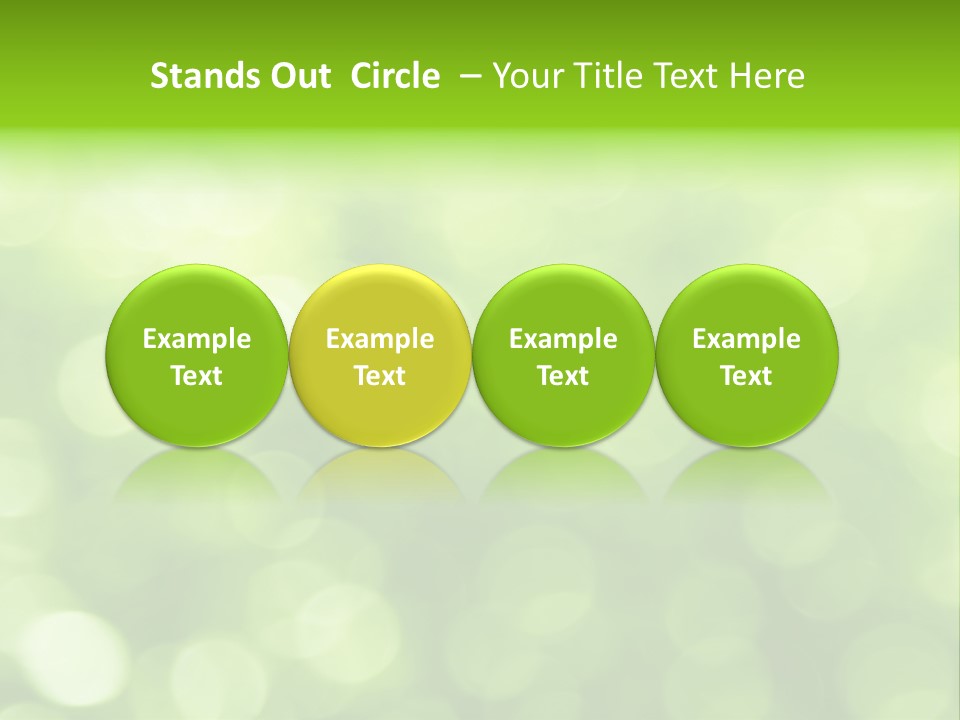 Stands Out Circle – Your Title Text Here

Example Text

Example Text

Example Text

Example Text